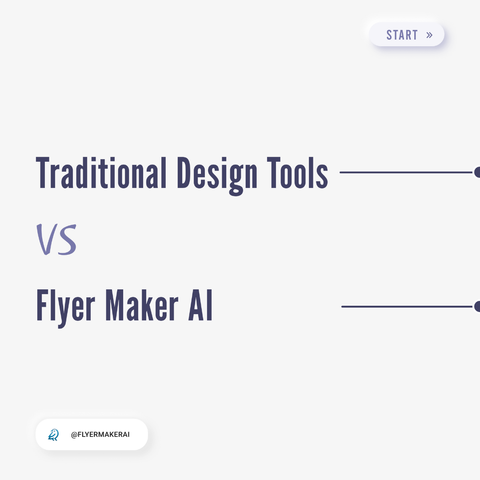 START »

Traditional Design Tools

VS

Flyer Maker AI

@FLYERMAKERAI